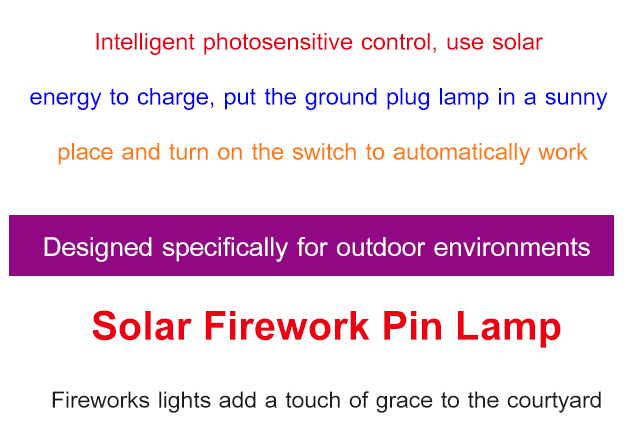 Intelligent photosensitive control, use solar energy to charge, put the ground plug lamp in a sunny place and turn on the switch to automatically work

Designed specifically for outdoor environments

Solar Firework Pin Lamp

Fireworks lights add a touch of grace to the courtyard